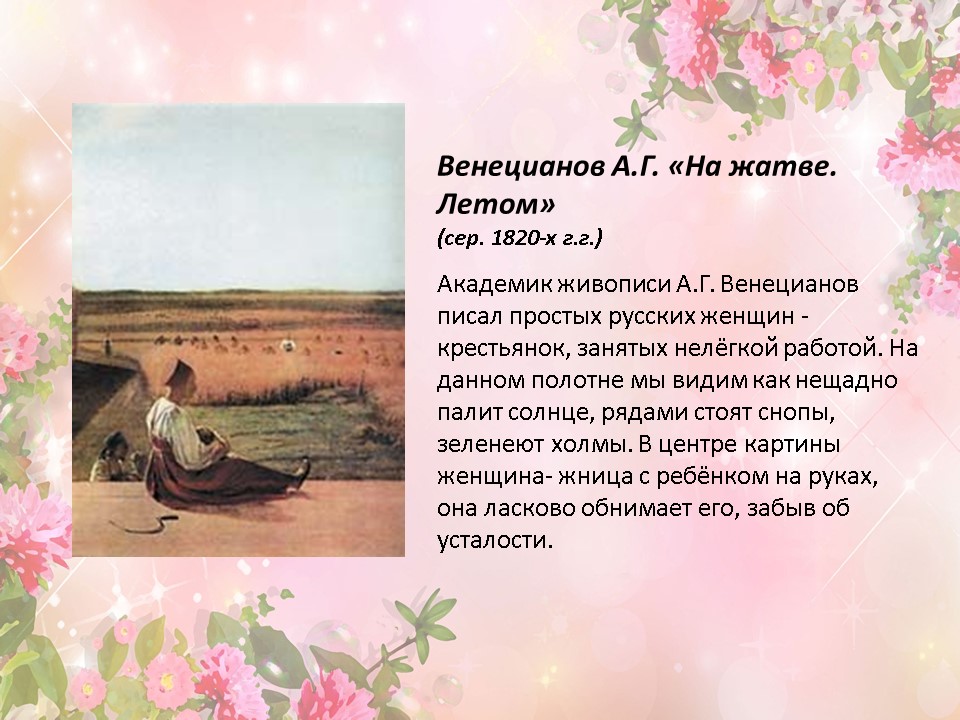 Венецианов А.Г. «На жатве. Летом»
(сер. 1820-х г.г.)

Академик живописи А.Г. Венецианов писал простых русских женщин - крестьянок, занятых нелёгкой работой. На данном полотне мы видим как нещадно палит солнце, рядами стоят снопы, зеленеют холмы. В центре картины женщина- жница с ребёнком на руках, она ласково обнимает его, забыв об усталости.